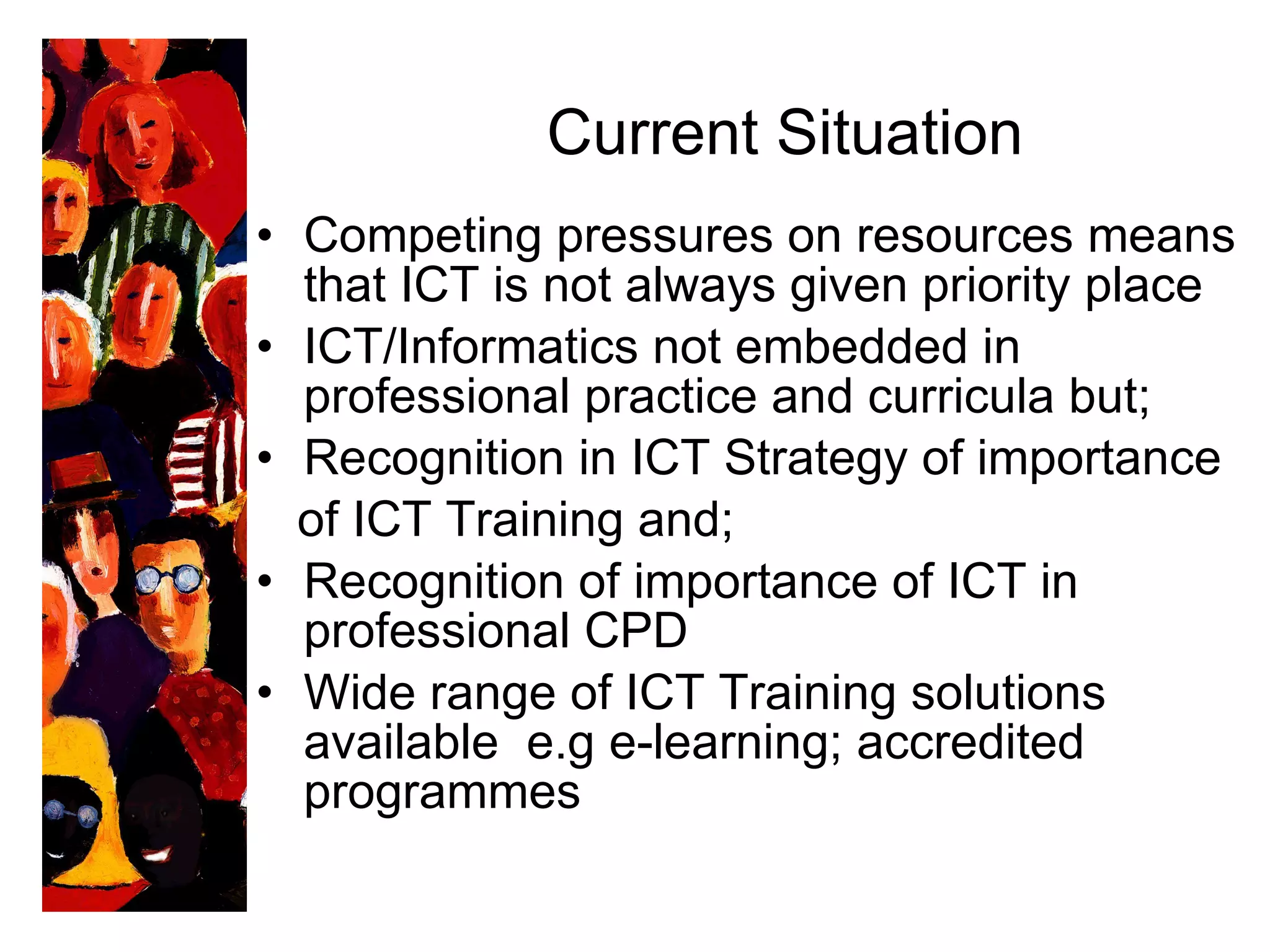 Current Situation

• Competing pressures on resources means that ICT is not always given priority place
• ICT/Informatics not embedded in professional practice and curricula but;
• Recognition in ICT Strategy of importance of ICT Training and;
• Recognition of importance of ICT in professional CPD
• Wide range of ICT Training solutions available e.g e-learning; accredited programmes